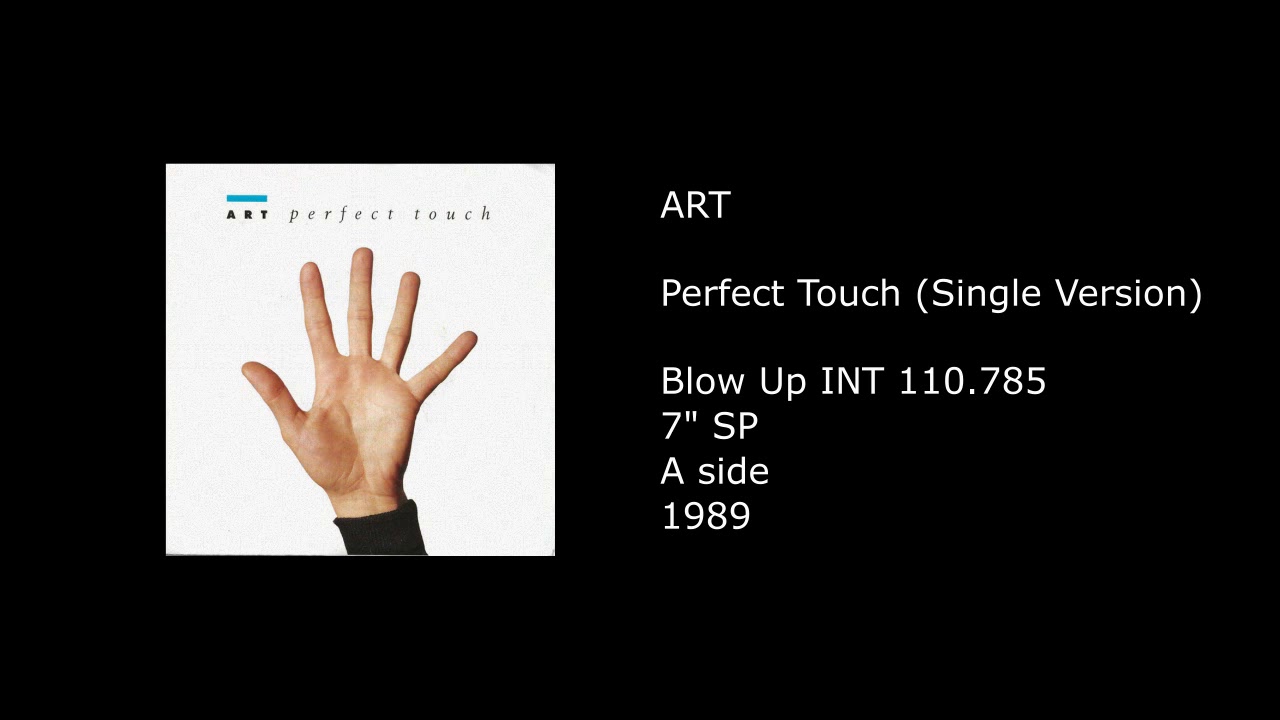 ART perfect touch

ART

Perfect Touch (Single Version)

Blow Up INT 110.785
7" SP
A side
1989